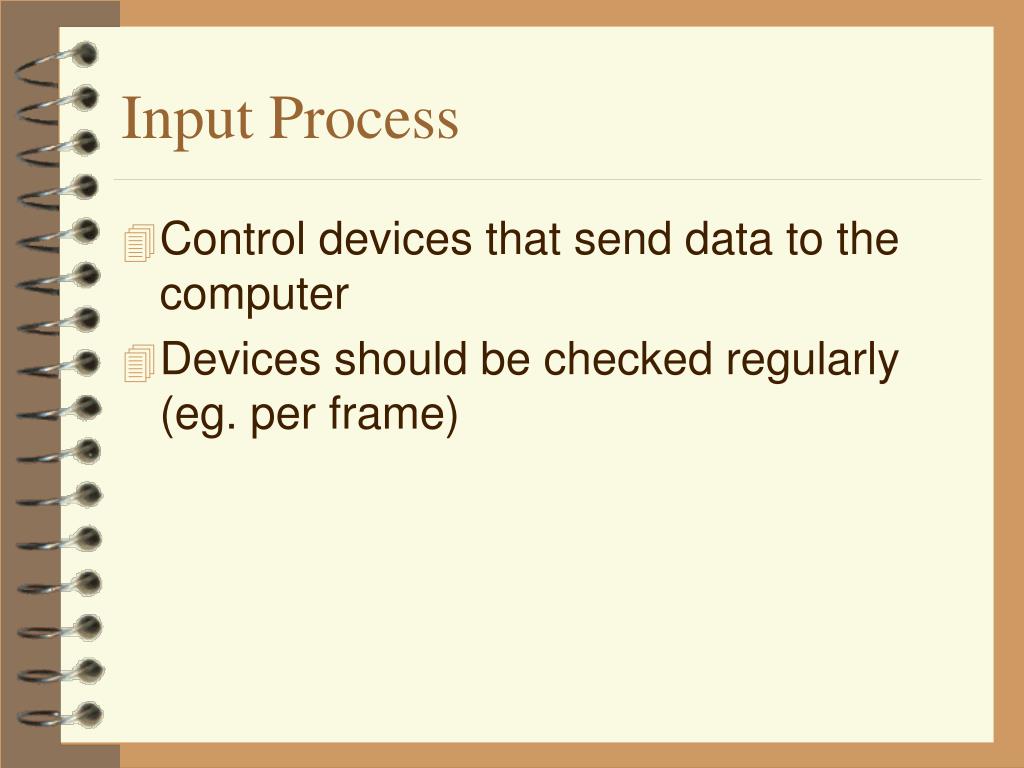 Input Process

Control devices that send data to the computer

Devices should be checked regularly (eg. per frame)